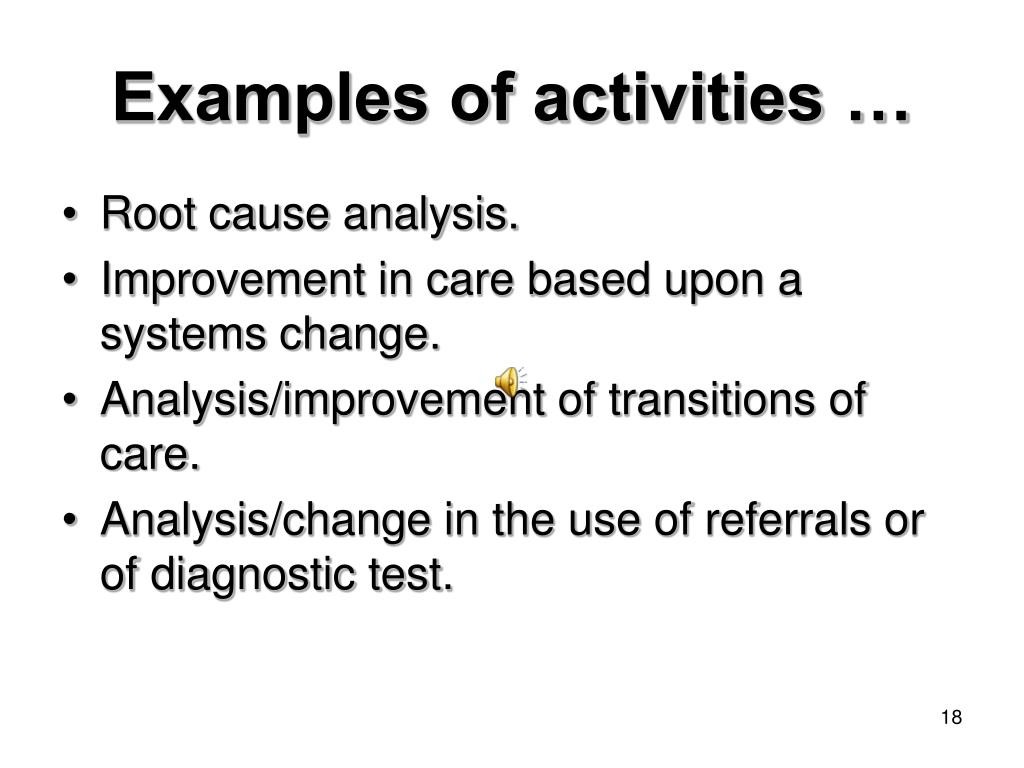 Examples of activities …

• Root cause analysis.
• Improvement in care based upon a systems change.
• Analysis/improvement of transitions of care.
• Analysis/change in the use of referrals or of diagnostic test.

18